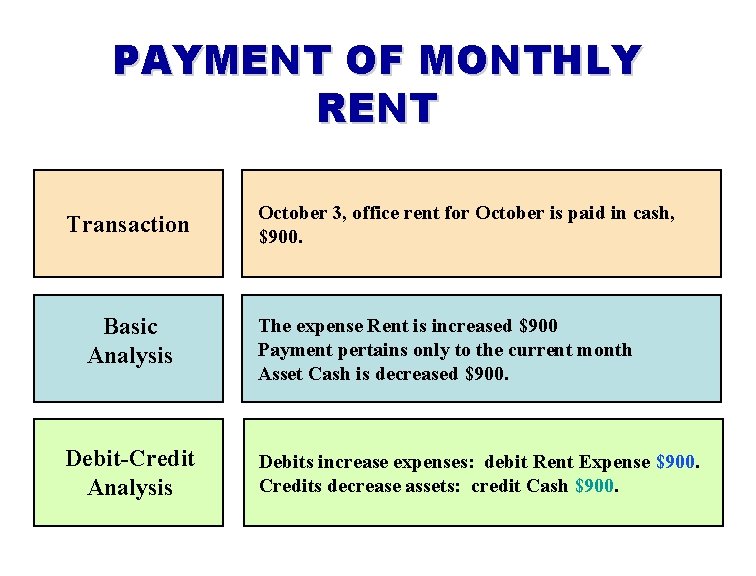 PAYMENT OF MONTHLY RENT

Transaction

October 3, office rent for October is paid in cash, \$900.

Basic Analysis

The expense Rent is increased \$900
Payment pertains only to the current month
Asset Cash is decreased \$900.

Debit-Credit Analysis

Debits increase expenses: debit Rent Expense \$900.
Credits decrease assets: credit Cash \$900.